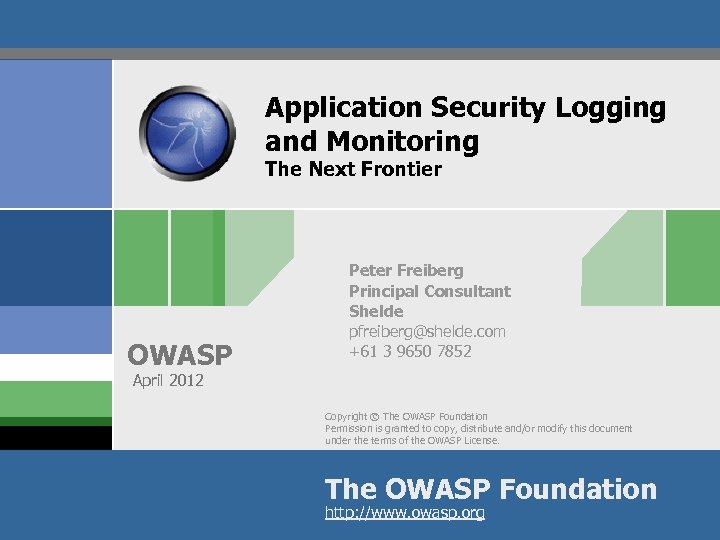 Application Security Logging and Monitoring
The Next Frontier

Peter Freiberg
Principal Consultant
Shelde
pfreiberg@shelde.com
+61 3 9650 7852

OWASP
April 2012

Copyright © The OWASP Foundation
Permission is granted to copy, distribute and/or modify this document under the terms of the OWASP License.

The OWASP Foundation
http://www.owasp.org